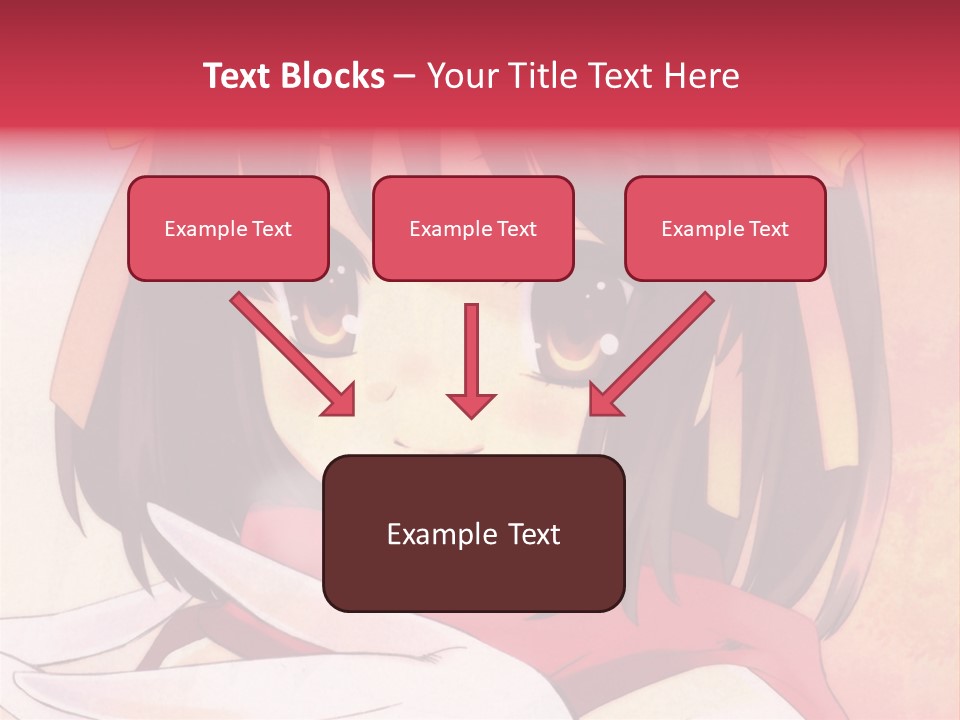 Text Blocks – Your Title Text Here

Example Text

Example Text

Example Text

Example Text